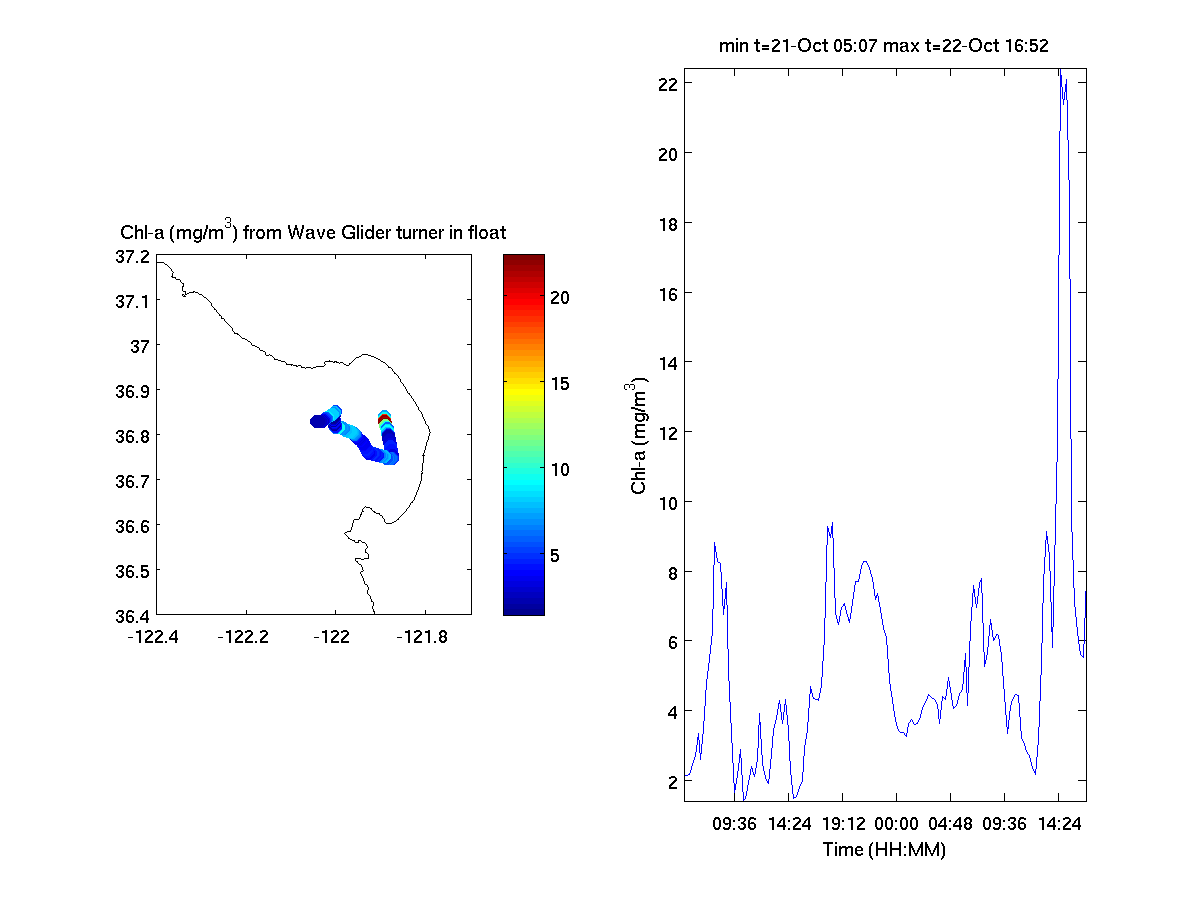 Chl-a (mg/m$^3$) from Wave Glider turner in float

37.2
37.1
37
36.9
36.8
36.7
36.6
36.5
36.4

-122.4 -122.2 -122 -121.8

20
15
10
5

min t=21-Oct 05:07 max t=22-Oct 16:52

22
20
18
16
14
12
10
8
6
4
2

Chl-a (mg/m$^3$)

09:36 14:24 19:12 00:00 04:48 09:36 14:24

Time (HH:MM)